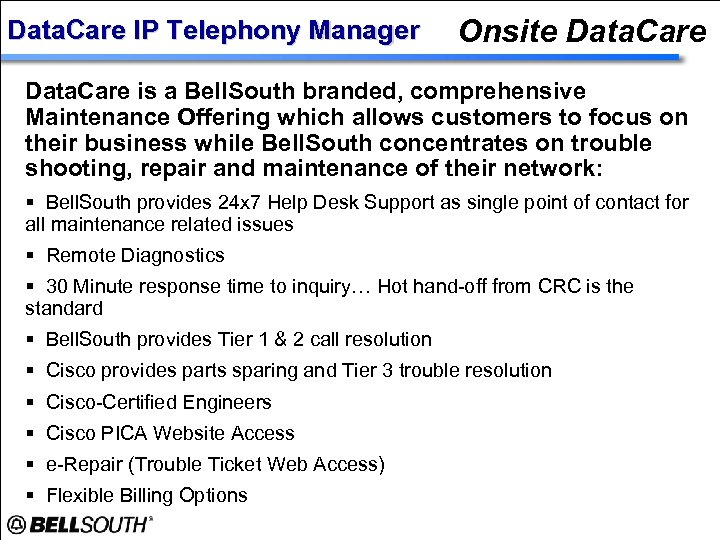 DataCare IP Telephony Manager

Onsite DataCare

DataCare is a BellSouth branded, comprehensive Maintenance Offering which allows customers to focus on their business while BellSouth concentrates on trouble shooting, repair and maintenance of their network:

▪ BellSouth provides 24x7 Help Desk Support as single point of contact for all maintenance related issues

▪ Remote Diagnostics

▪ 30 Minute response time to inquiry… Hot hand-off from CRC is the standard

▪ BellSouth provides Tier 1 & 2 call resolution

▪ Cisco provides parts sparing and Tier 3 trouble resolution

▪ Cisco-Certified Engineers

▪ Cisco PICA Website Access

▪ e-Repair (Trouble Ticket Web Access)

▪ Flexible Billing Options

BELLSOUTH®